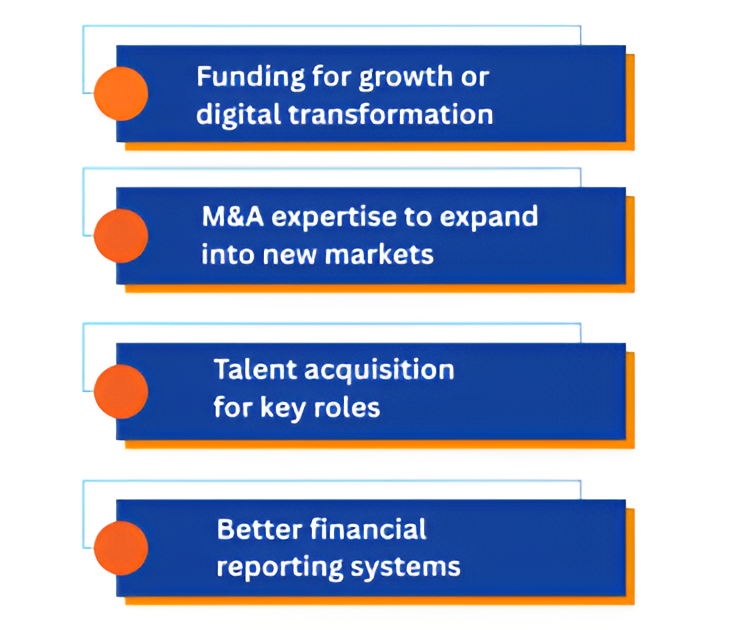 Funding for growth or digital transformation

M&A expertise to expand into new markets

Talent acquisition for key roles

Better financial reporting systems